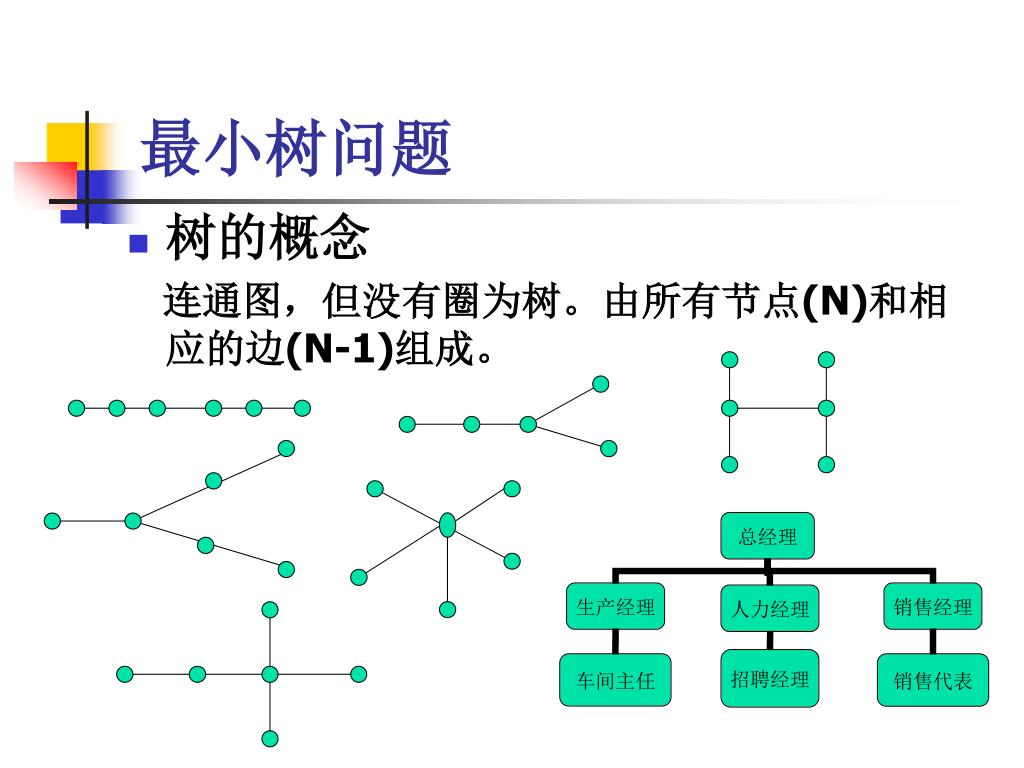 最小树问题

树的概念

连通图，但没有圈为树。由所有节点(N)和相应的边(N-1)组成。

总经理

生产经理

人力经理

销售经理

车间主任

招聘经理

销售代表